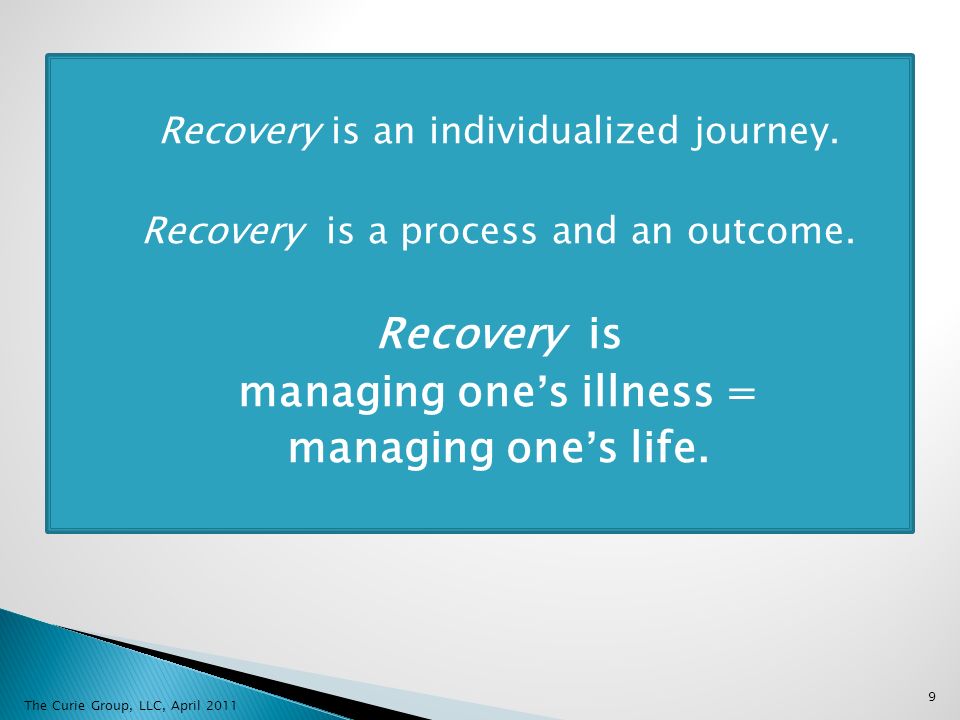 Recovery is an individualized journey.

Recovery is a process and an outcome.

Recovery is managing one's illness = managing one's life.

The Curie Group, LLC, April 2011

9